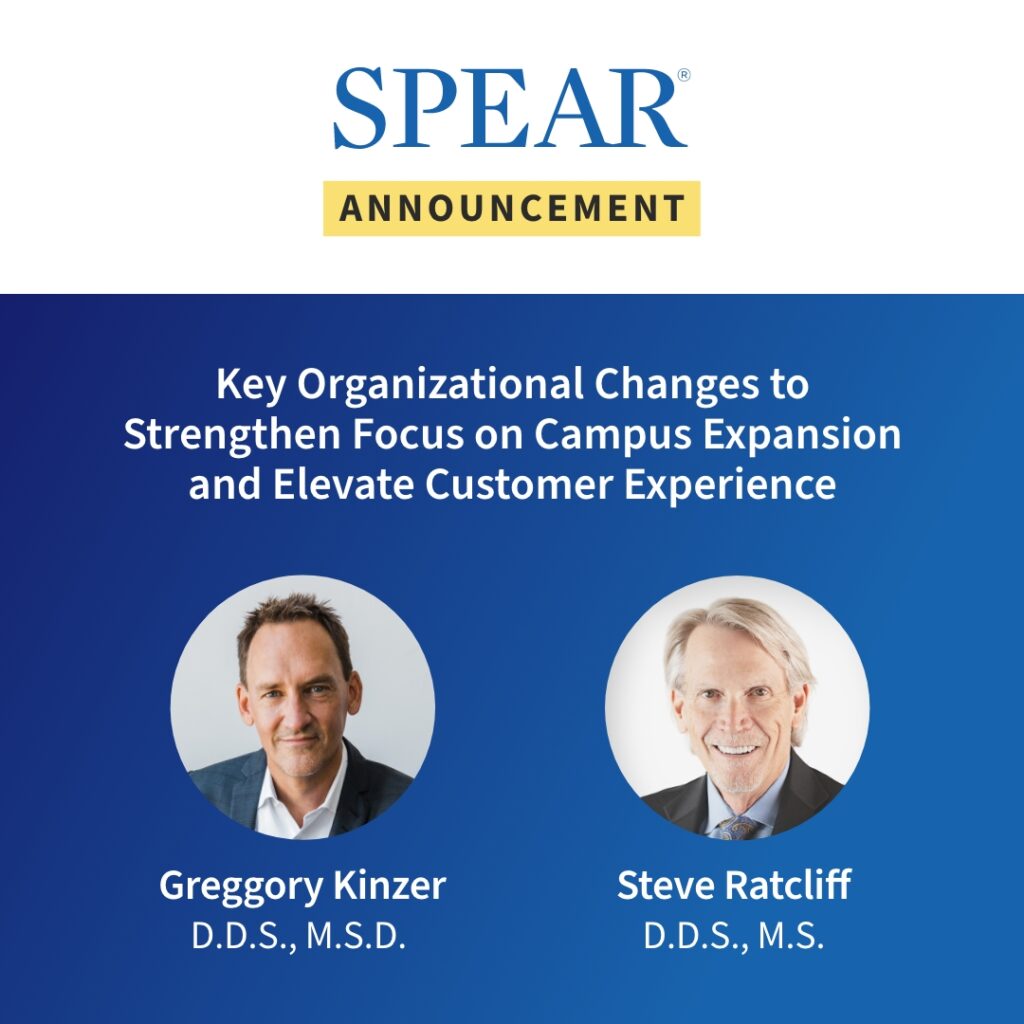 SPEAR®

ANNOUNCEMENT

Key Organizational Changes to Strengthen Focus on Campus Expansion and Elevate Customer Experience

Greggory Kinzer
D.D.S., M.S.D.

Steve Ratcliff
D.D.S., M.S.